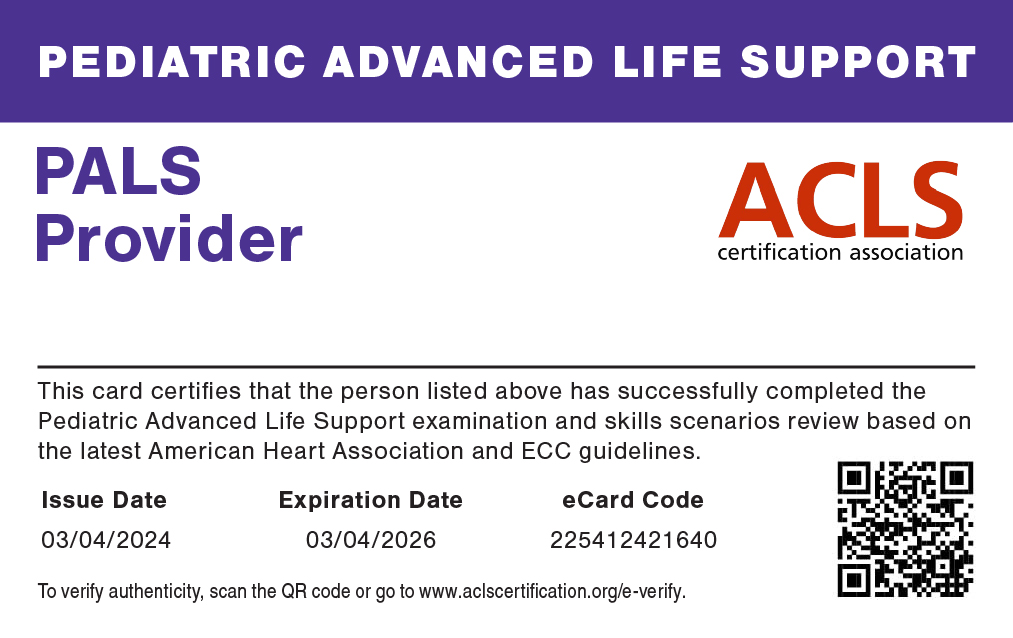 PEDIATRIC ADVANCED LIFE SUPPORT

PALS
Provider

ACLS
certification association

This card certifies that the person listed above has successfully completed the Pediatric Advanced Life Support examination and skills scenarios review based on the latest American Heart Association and ECC guidelines.

| Issue Date | Expiration Date | eCard Code |
|---|---|---|
| 03/04/2024 | 03/04/2026 | 225412421640 |

To verify authenticity, scan the QR code or go to www.aclscertification.org/e-verify.